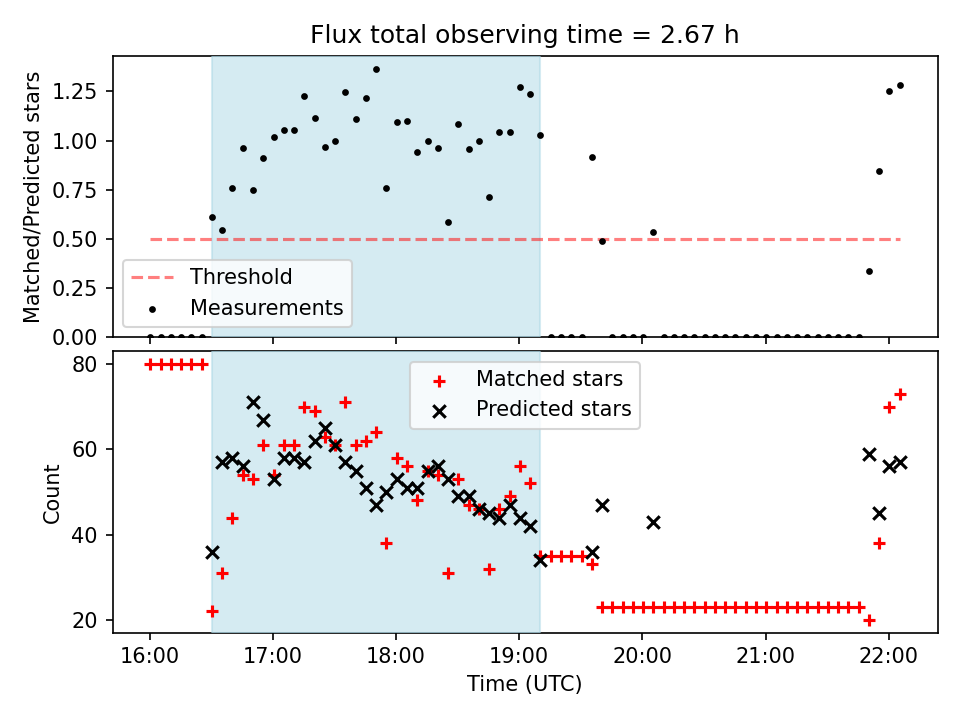 Flux total observing time = 2.67 h

Matched/Predicted stars
1.25
1.00
0.75
0.50
0.25
0.00

Threshold
Measurements

Count
80
60
40
20

Matched stars
Predicted stars

16:00
17:00
18:00
19:00
20:00
21:00
22:00
Time (UTC)